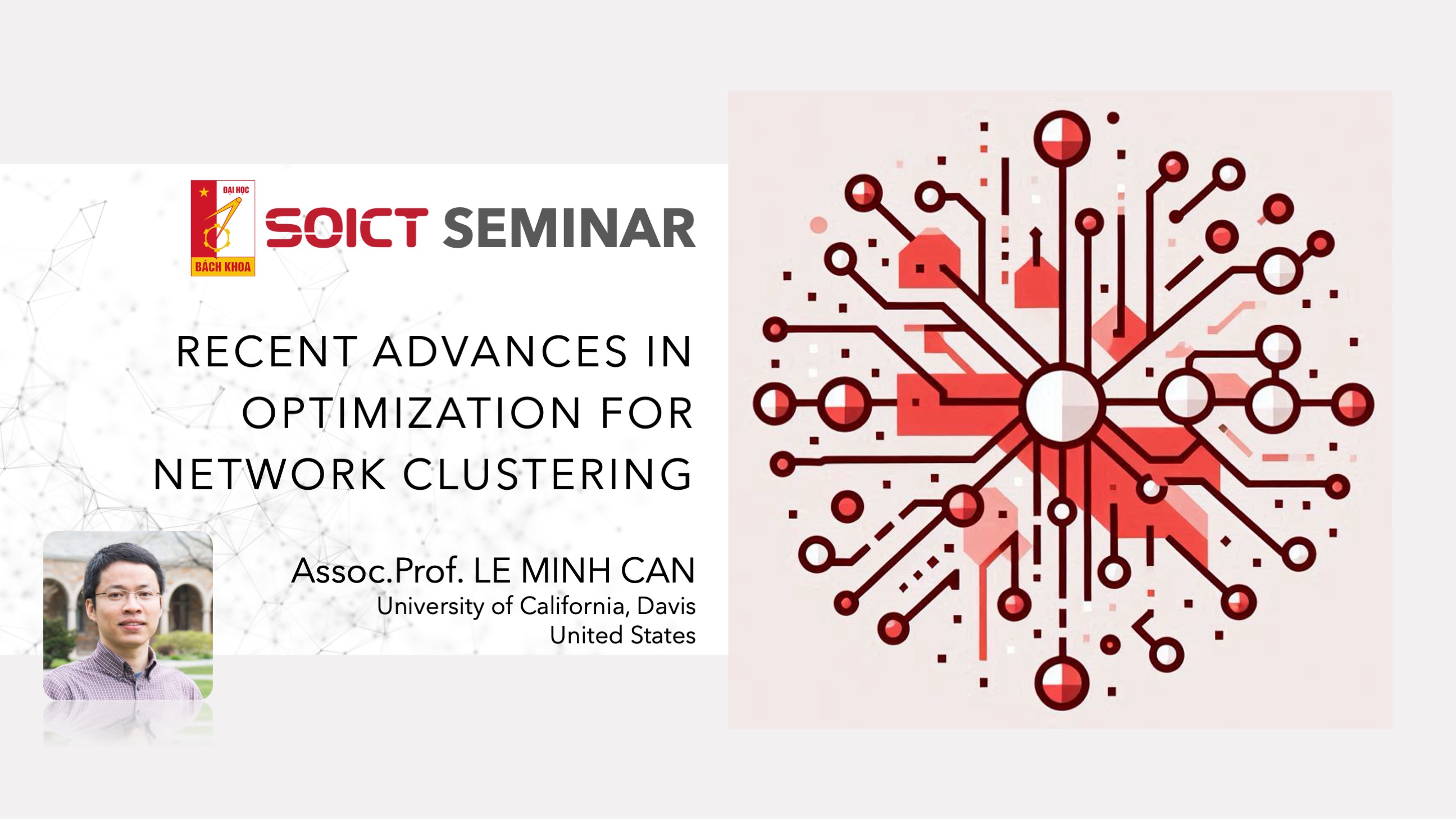 ĐẠI HỌC
BÁCH KHOA

SOICT SEMINAR

RECENT ADVANCES IN OPTIMIZATION FOR NETWORK CLUSTERING

Assoc.Prof. LE MINH CAN
University of California, Davis
United States